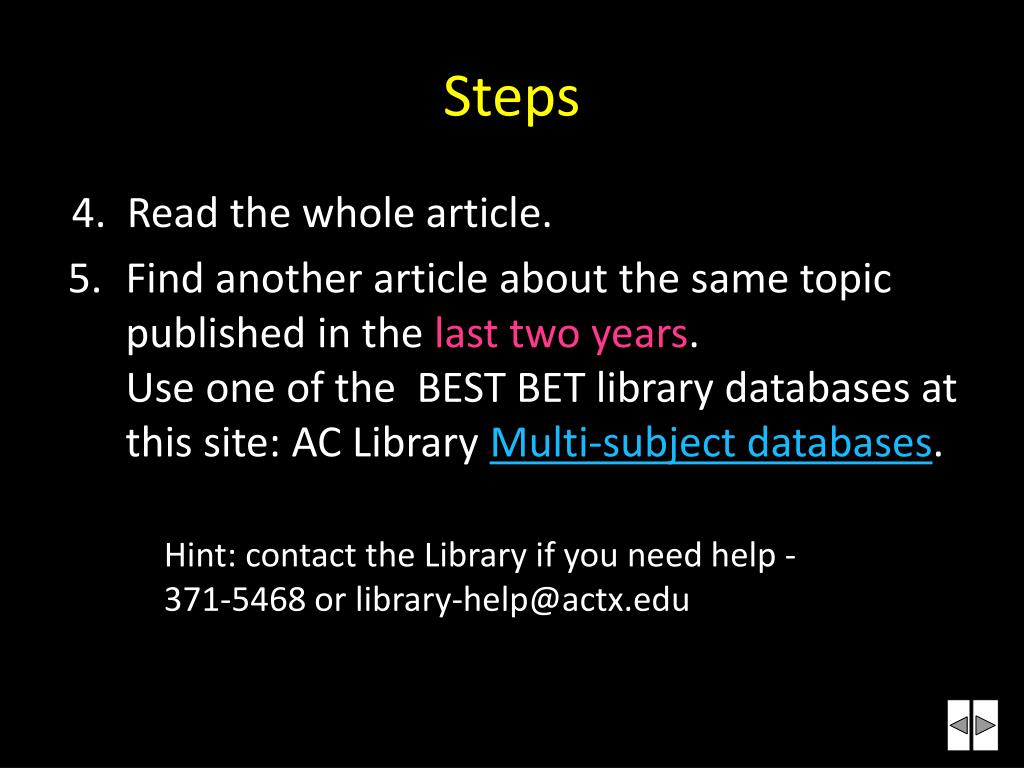 Steps

4. Read the whole article.

5. Find another article about the same topic published in the last two years. Use one of the BEST BET library databases at this site: AC Library Multi-subject databases.

Hint: contact the Library if you need help - 371-5468 or library-help@actx.edu